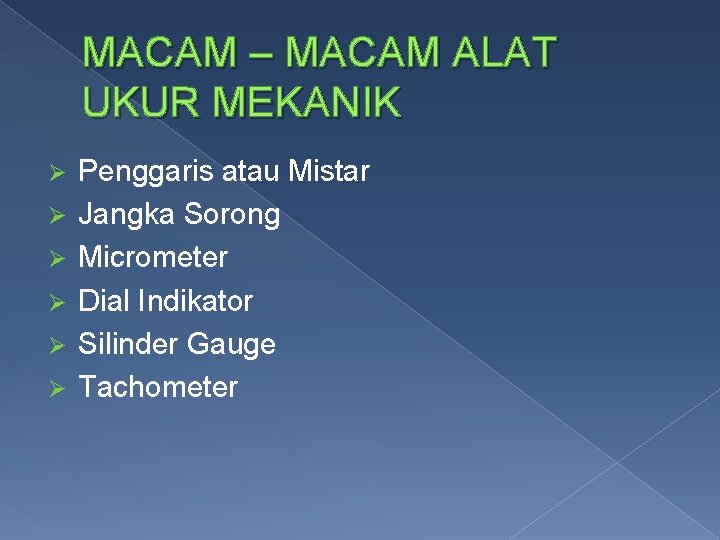 MACAM – MACAM ALAT UKUR MEKANIK

➢ Penggaris atau Mistar
➢ Jangka Sorong
➢ Micrometer
➢ Dial Indikator
➢ Silinder Gauge
➢ Tachometer